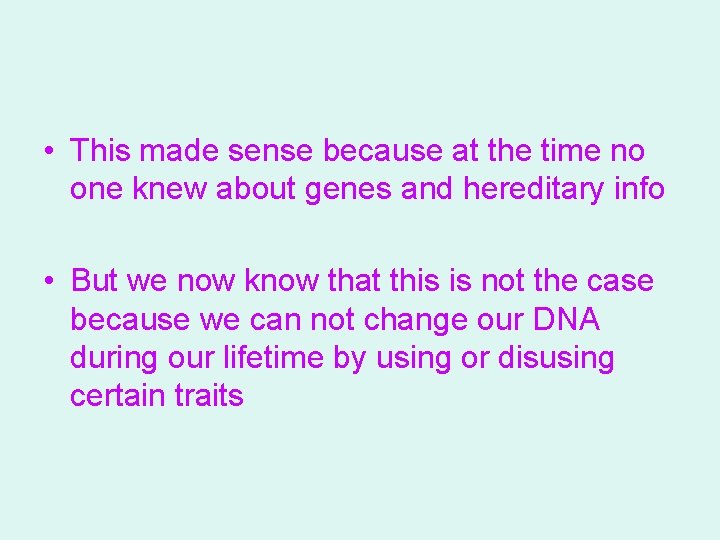 • This made sense because at the time no one knew about genes and hereditary info

• But we now know that this is not the case because we can not change our DNA during our lifetime by using or disusing certain traits